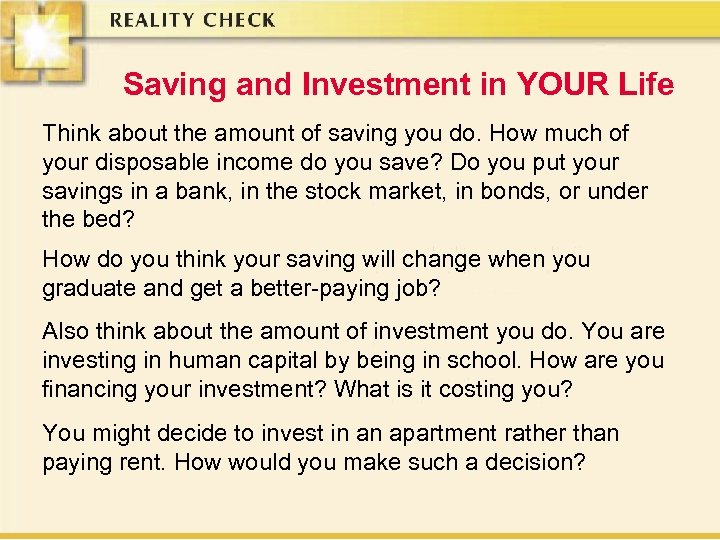 REALITY CHECK

Saving and Investment in YOUR Life

Think about the amount of saving you do. How much of your disposable income do you save? Do you put your savings in a bank, in the stock market, in bonds, or under the bed?

How do you think your saving will change when you graduate and get a better-paying job?

Also think about the amount of investment you do. You are investing in human capital by being in school. How are you financing your investment? What is it costing you?

You might decide to invest in an apartment rather than paying rent. How would you make such a decision?